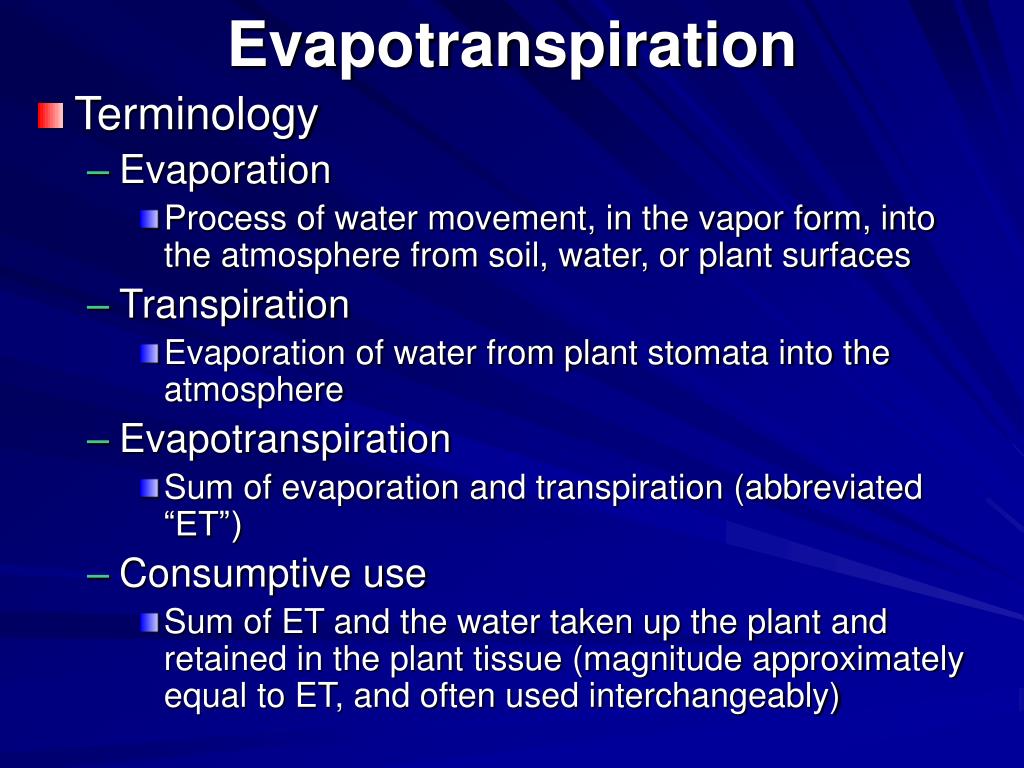 Evapotranspiration

Terminology

– Evaporation

Process of water movement, in the vapor form, into the atmosphere from soil, water, or plant surfaces

– Transpiration

Evaporation of water from plant stomata into the atmosphere

– Evapotranspiration

Sum of evaporation and transpiration (abbreviated “ET”)

– Consumptive use

Sum of ET and the water taken up the plant and retained in the plant tissue (magnitude approximately equal to ET, and often used interchangeably)